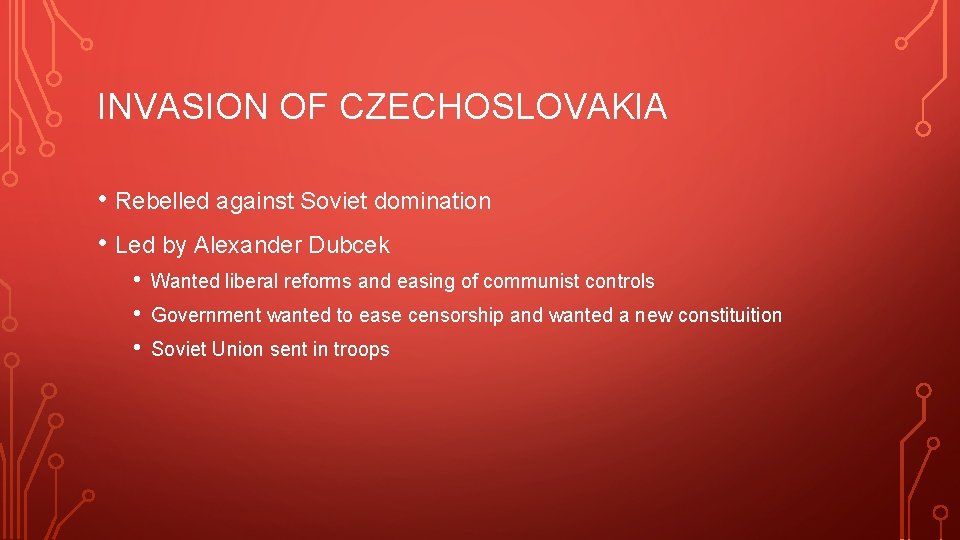 INVASION OF CZECHOSLOVAKIA

• Rebelled against Soviet domination
• Led by Alexander Dubcek
  • Wanted liberal reforms and easing of communist controls
  • Government wanted to ease censorship and wanted a new constituition
  • Soviet Union sent in troops